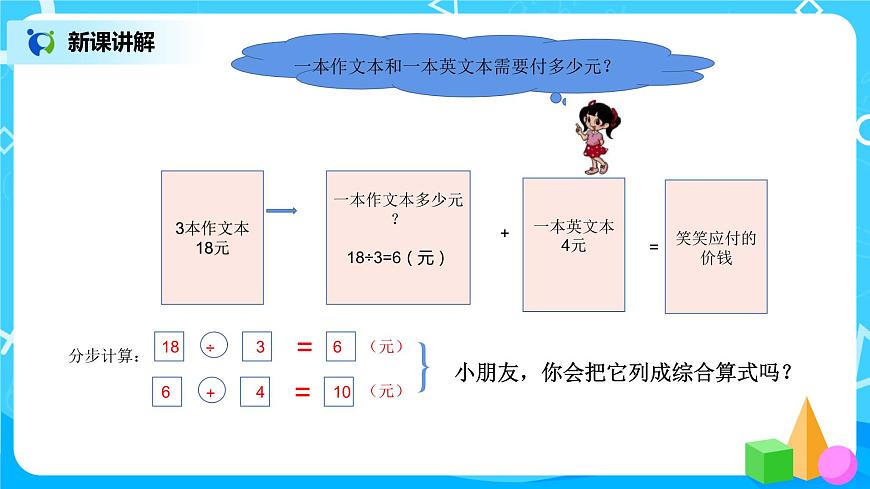 新课讲解

一本作文本和一本英文本需要付多少元？

3本作文本
18元

一本作文本多少元？
18÷3=6（元）

+

一本英文本
4元

=

笑笑应付的价钱

分步计算：

18 ÷ 3 = 6 （元）

6 + 4 = 10 （元）

小朋友，你会把它列成综合算式吗？